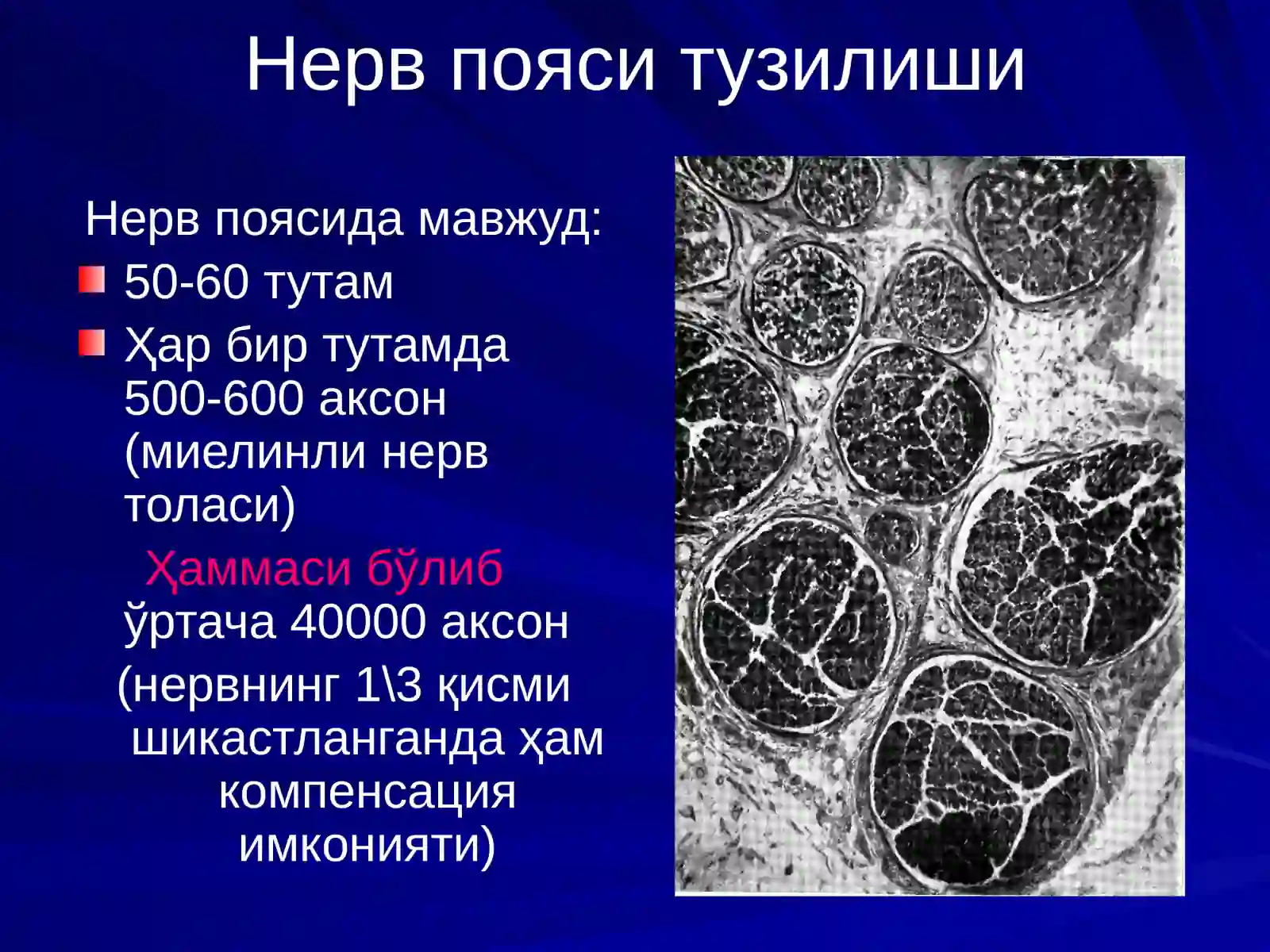 Нерв пояси тузилиши

Нерв поясида мавжуд:

50-60 тутам

Ҳар бир тутамда 500-600 аксон (миелинли нерв толаси)

Ҳаммаси бўлиб ўртача 40000 аксон

(нервнинг 1\3 қисми шикастланганда ҳам компенсация имконияти)